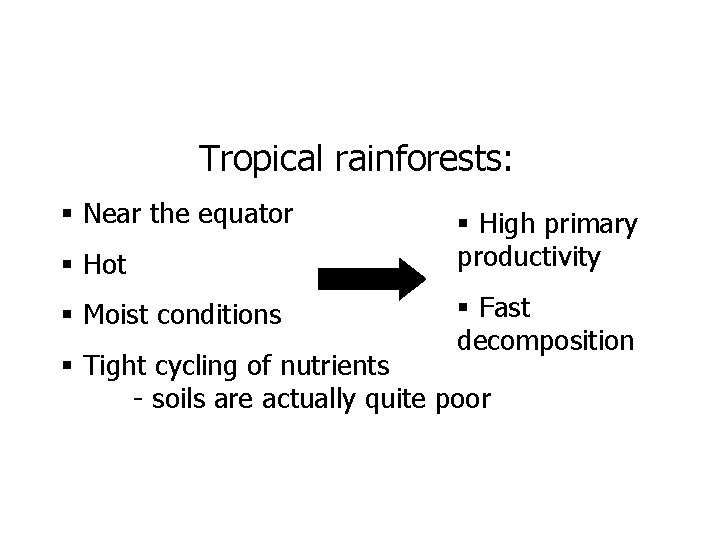 Tropical rainforests:

▪ Near the equator

▪ Hot

▪ Moist conditions

▪ Tight cycling of nutrients
- soils are actually quite poor

▪ High primary productivity

▪ Fast decomposition